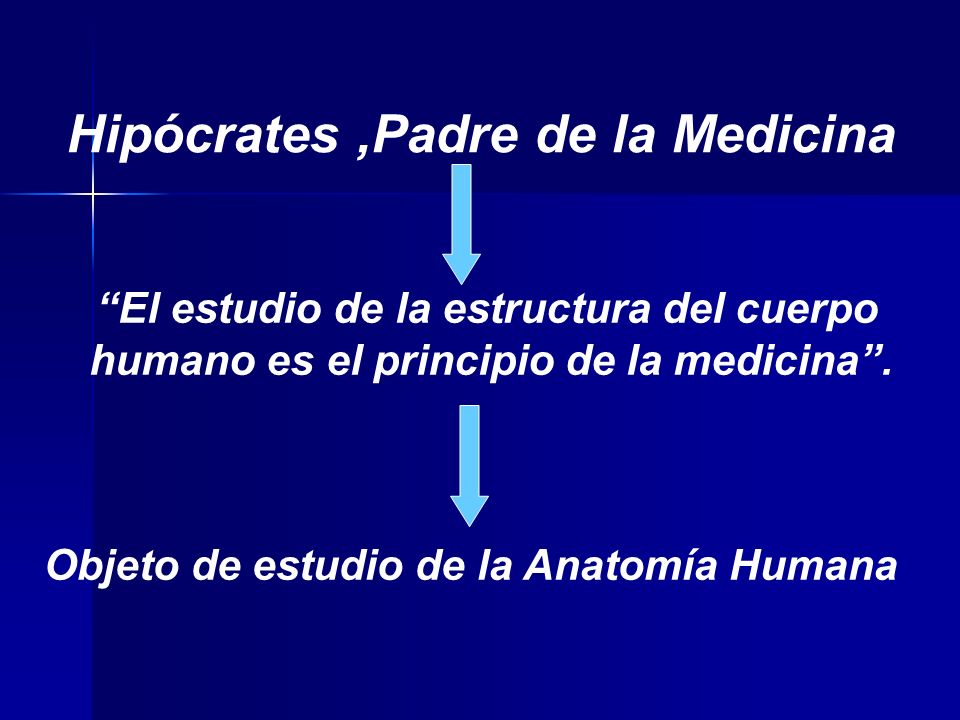 Hipócrates ,Padre de la Medicina

“El estudio de la estructura del cuerpo humano es el principio de la medicina”.

Objeto de estudio de la Anatomía Humana